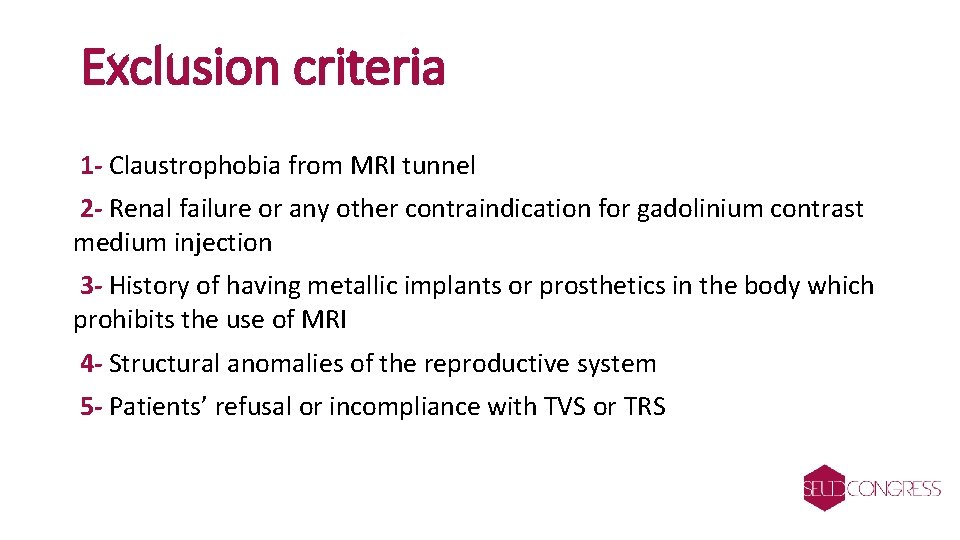 Exclusion criteria

1- Claustrophobia from MRI tunnel

2- Renal failure or any other contraindication for gadolinium contrast medium injection

3- History of having metallic implants or prosthetics in the body which prohibits the use of MRI

4- Structural anomalies of the reproductive system

5- Patients' refusal or incompliance with TVS or TRS

SEUD CONGRESS